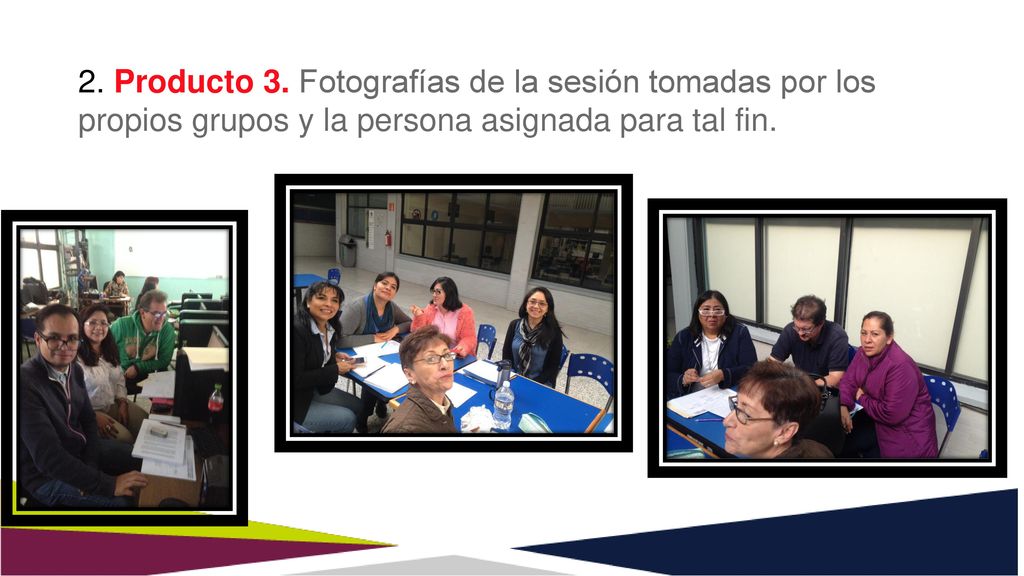 2. Producto 3. Fotografías de la sesión tomadas por los propios grupos y la persona asignada para tal fin.